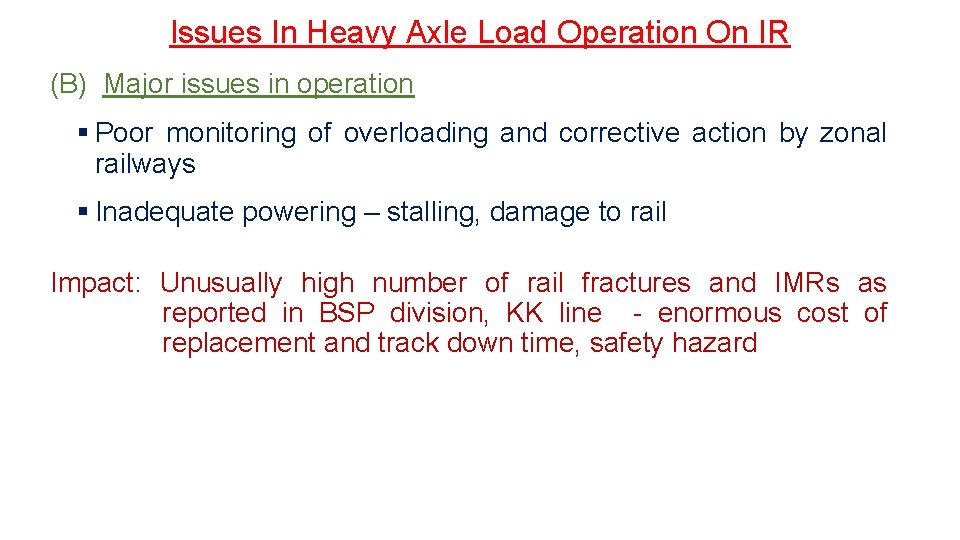 Issues In Heavy Axle Load Operation On IR

(B) Major issues in operation

▪ Poor monitoring of overloading and corrective action by zonal railways

▪ Inadequate powering – stalling, damage to rail

Impact: Unusually high number of rail fractures and IMRs as reported in BSP division, KK line - enormous cost of replacement and track down time, safety hazard